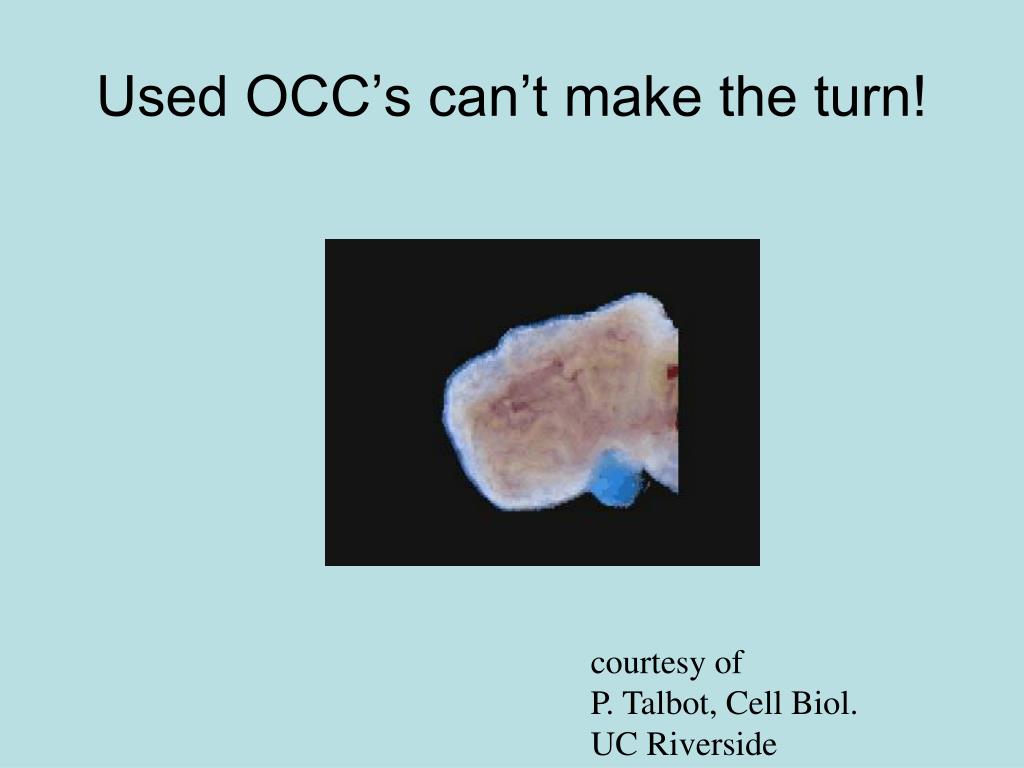 Used OCC’s can’t make the turn!

courtesy of
P. Talbot, Cell Biol.
UC Riverside